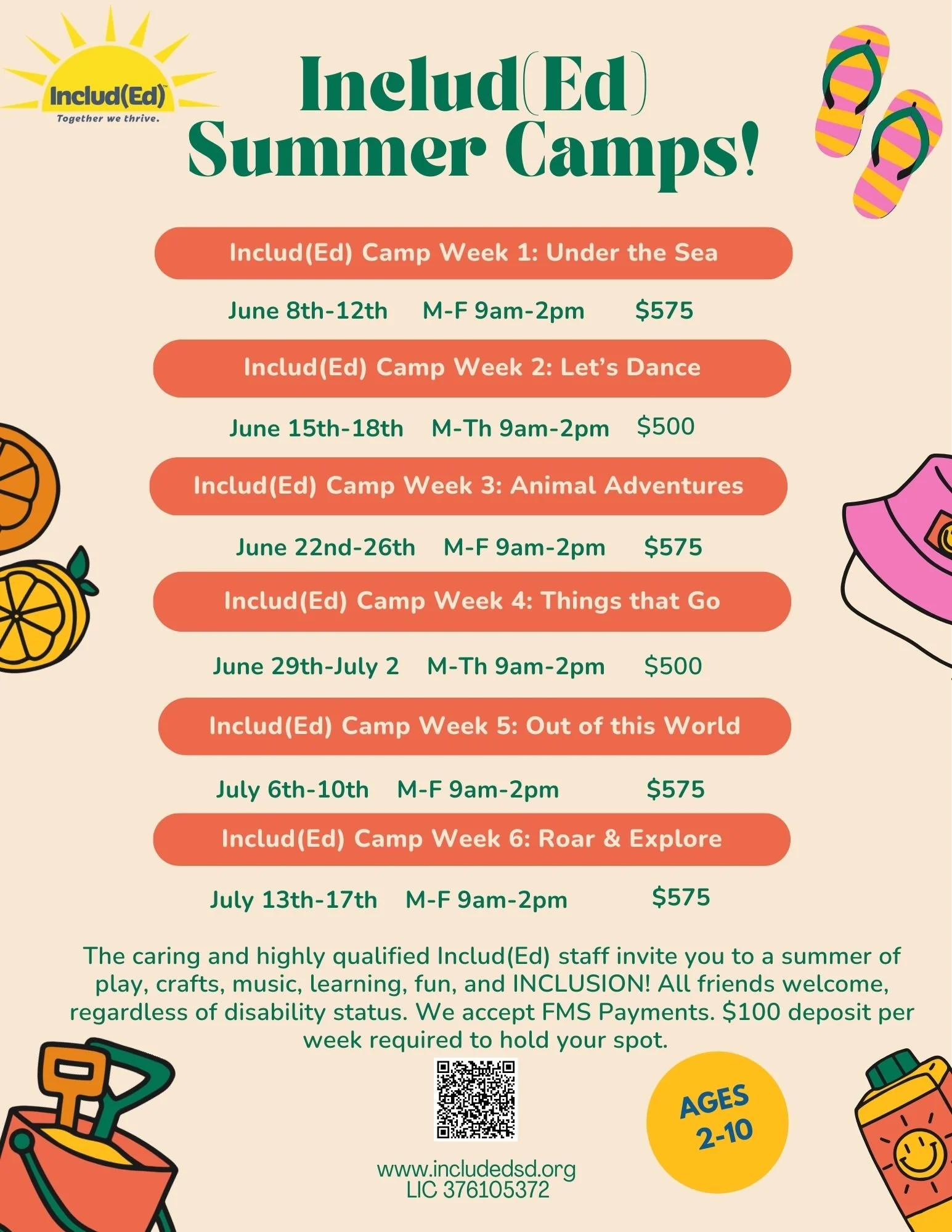 Includ(Ed)
Together we thrive.

Includ(Ed) Summer Camps!

Includ(Ed) Camp Week 1: Under the Sea

June 8th-12th M-F 9am-2pm $575

Includ(Ed) Camp Week 2: Let's Dance

June 15th-18th M-Th 9am-2pm $500

Includ(Ed) Camp Week 3: Animal Adventures

June 22nd-26th M-F 9am-2pm $575

Includ(Ed) Camp Week 4: Things that Go

June 29th-July 2 M-Th 9am-2pm $500

Includ(Ed) Camp Week 5: Out of this World

July 6th-10th M-F 9am-2pm $575

Includ(Ed) Camp Week 6: Roar & Explore

July 13th-17th M-F 9am-2pm $575

The caring and highly qualified Includ(Ed) staff invite you to a summer of play, crafts, music, learning, fun, and INCLUSION! All friends welcome, regardless of disability status. We accept FMS Payments. $100 deposit per week required to hold your spot.

AGES 2-10

www.includedsd.org
LIC 376105372